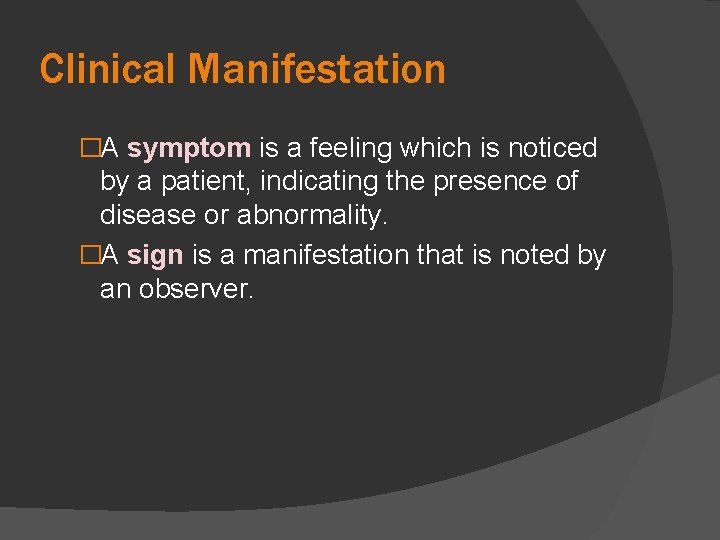 Clinical Manifestation

□A symptom is a feeling which is noticed by a patient, indicating the presence of disease or abnormality.

□A sign is a manifestation that is noted by an observer.